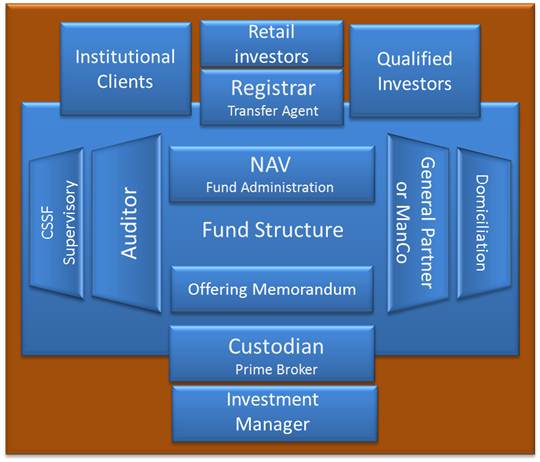 Institutional Clients

Retail investors

Registrar
Transfer Agent

Qualified Investors

CSSF Supervisory

Auditor

NAV
Fund Administration

Fund Structure

Offering Memorandum

General Partner or ManCo

Domiciliation

Custodian
Prime Broker

Investment Manager